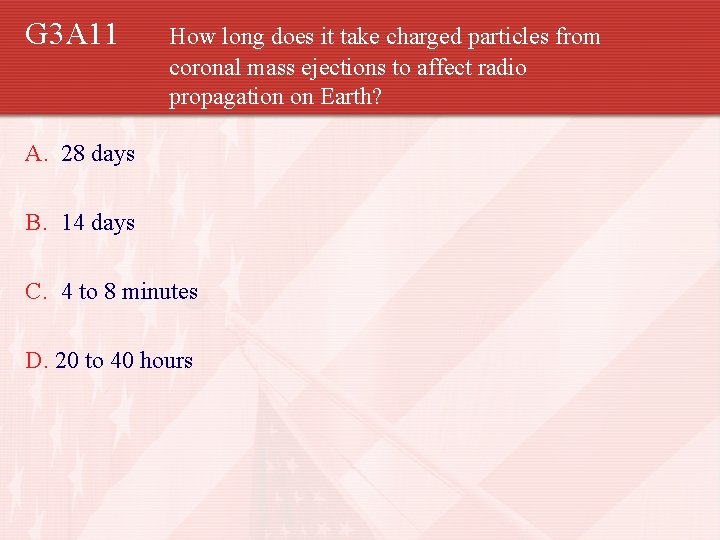 G3A11 How long does it take charged particles from coronal mass ejections to affect radio propagation on Earth?

A. 28 days

B. 14 days

C. 4 to 8 minutes

D. 20 to 40 hours